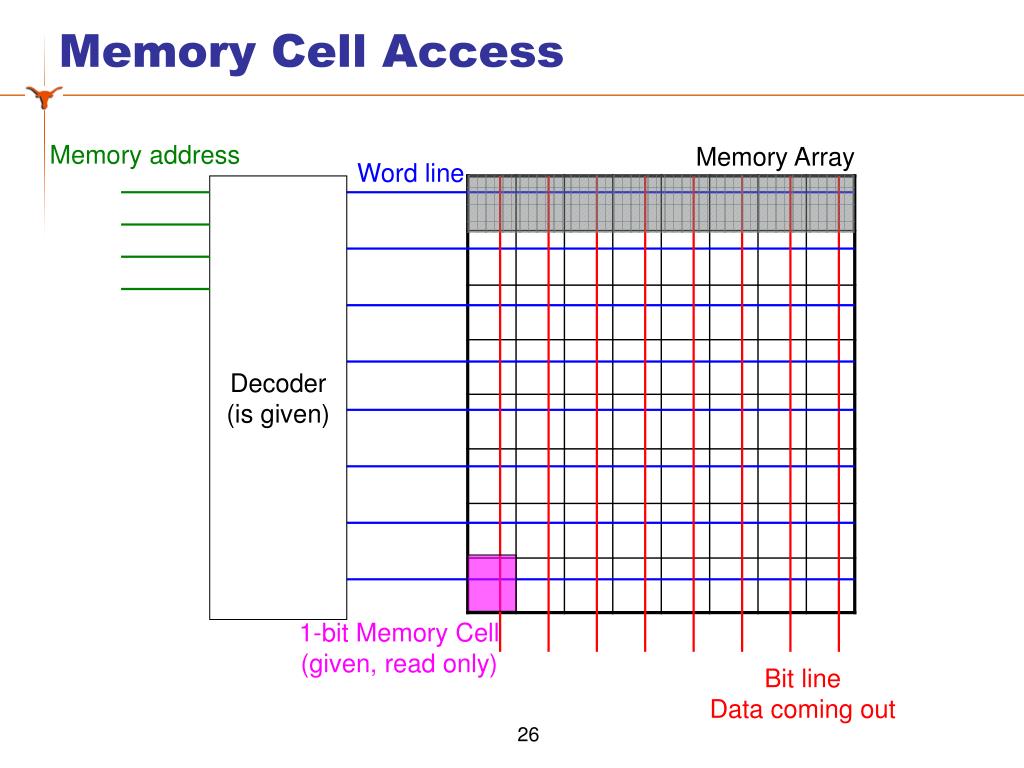 Memory Cell Access

Memory address

Word line

Memory Array

Decoder
(is given)

1-bit Memory Cell
(given, read only)

Bit line
Data coming out

26